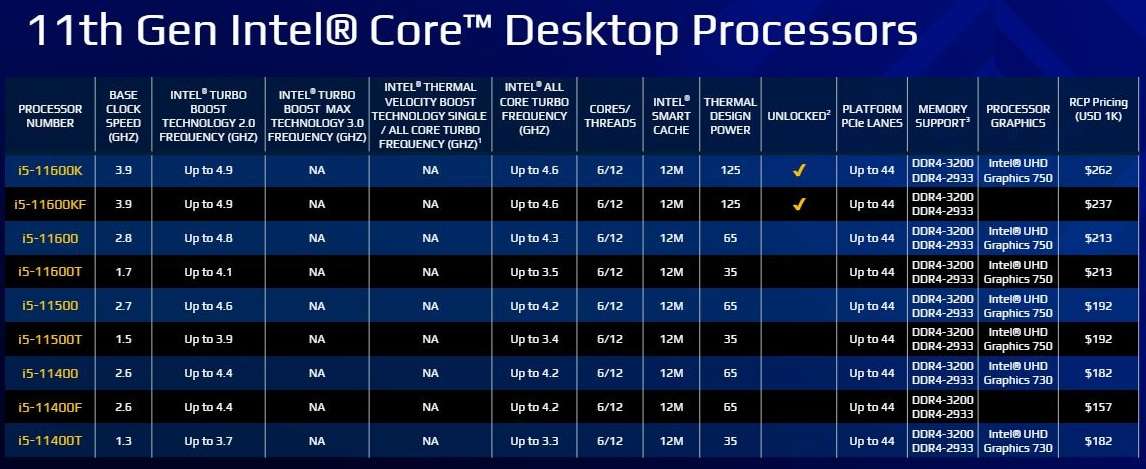 11th Gen Intel® Core™ Desktop Processors

| PROCESSOR NUMBER | BASE CLOCK SPEED (GHZ) | INTEL® TURBO BOOST TECHNOLOGY 2.0 FREQUENCY (GHZ) | INTEL® TURBO BOOST MAX TECHNOLOGY 3.0 FREQUENCY (GHZ) | INTEL® THERMAL VELOCITY BOOST TECHNOLOGY SINGLE / ALL CORE TURBO FREQUENCY (GHZ)$^1$ | INTEL® ALL CORE TURBO FREQUENCY (GHZ) | CORES/ THREADS | INTEL® SMART CACHE | THERMAL DESIGN POWER | UNLOCKED$^2$ | PLATFORM PCIe LANES | MEMORY SUPPORT$^3$ | PROCESSOR GRAPHICS | RCP Pricing (USD 1K) |
|---|---|---|---|---|---|---|---|---|---|---|---|---|---|
| i5-11600K | 3.9 | Up to 4.9 | NA | NA | Up to 4.6 | 6/12 | 12M | 125 | ✓ | Up to 44 | DDR4-3200 DDR4-2933 | Intel® UHD Graphics 750 | $262 |
| i5-11600KF | 3.9 | Up to 4.9 | NA | NA | Up to 4.6 | 6/12 | 12M | 125 | ✓ | Up to 44 | DDR4-3200 DDR4-2933 | | $237 |
| i5-11600 | 2.8 | Up to 4.8 | NA | NA | Up to 4.3 | 6/12 | 12M | 65 | | Up to 44 | DDR4-3200 DDR4-2933 | Intel® UHD Graphics 750 | $213 |
| i5-11600T | 1.7 | Up to 4.1 | NA | NA | Up to 3.5 | 6/12 | 12M | 35 | | Up to 44 | DDR4-3200 DDR4-2933 | Intel® UHD Graphics 750 | $213 |
| i5-11500 | 2.7 | Up to 4.6 | NA | NA | Up to 4.2 | 6/12 | 12M | 65 | | Up to 44 | DDR4-3200 DDR4-2933 | Intel® UHD Graphics 750 | $192 |
| i5-11500T | 1.5 | Up to 3.9 | NA | NA | Up to 3.4 | 6/12 | 12M | 35 | | Up to 44 | DDR4-3200 DDR4-2933 | Intel® UHD Graphics 750 | $192 |
| i5-11400 | 2.6 | Up to 4.4 | NA | NA | Up to 4.2 | 6/12 | 12M | 65 | | Up to 44 | DDR4-3200 DDR4-2933 | Intel® UHD Graphics 730 | $182 |
| i5-11400F | 2.6 | Up to 4.4 | NA | NA | Up to 4.2 | 6/12 | 12M | 65 | | Up to 44 | DDR4-3200 DDR4-2933 | | $157 |
| i5-11400T | 1.3 | Up to 3.7 | NA | NA | Up to 3.3 | 6/12 | 12M | 35 | | Up to 44 | DDR4-3200 DDR4-2933 | Intel® UHD Graphics 730 | $182 |